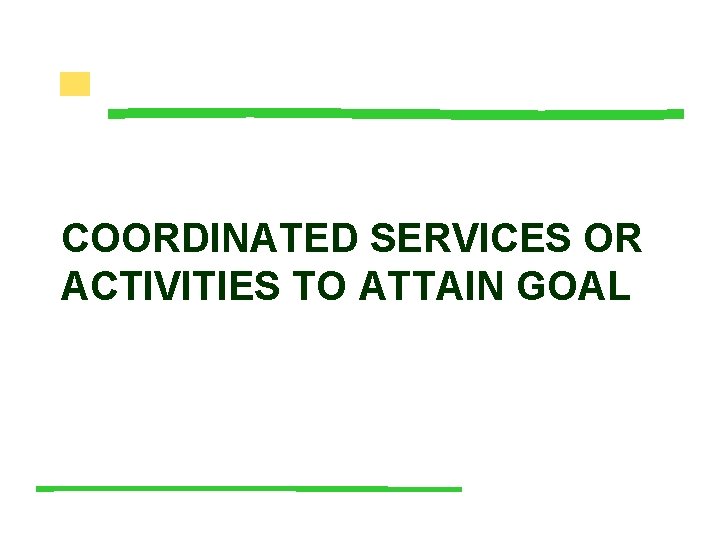 COORDINATED SERVICES OR ACTIVITIES TO ATTAIN GOAL